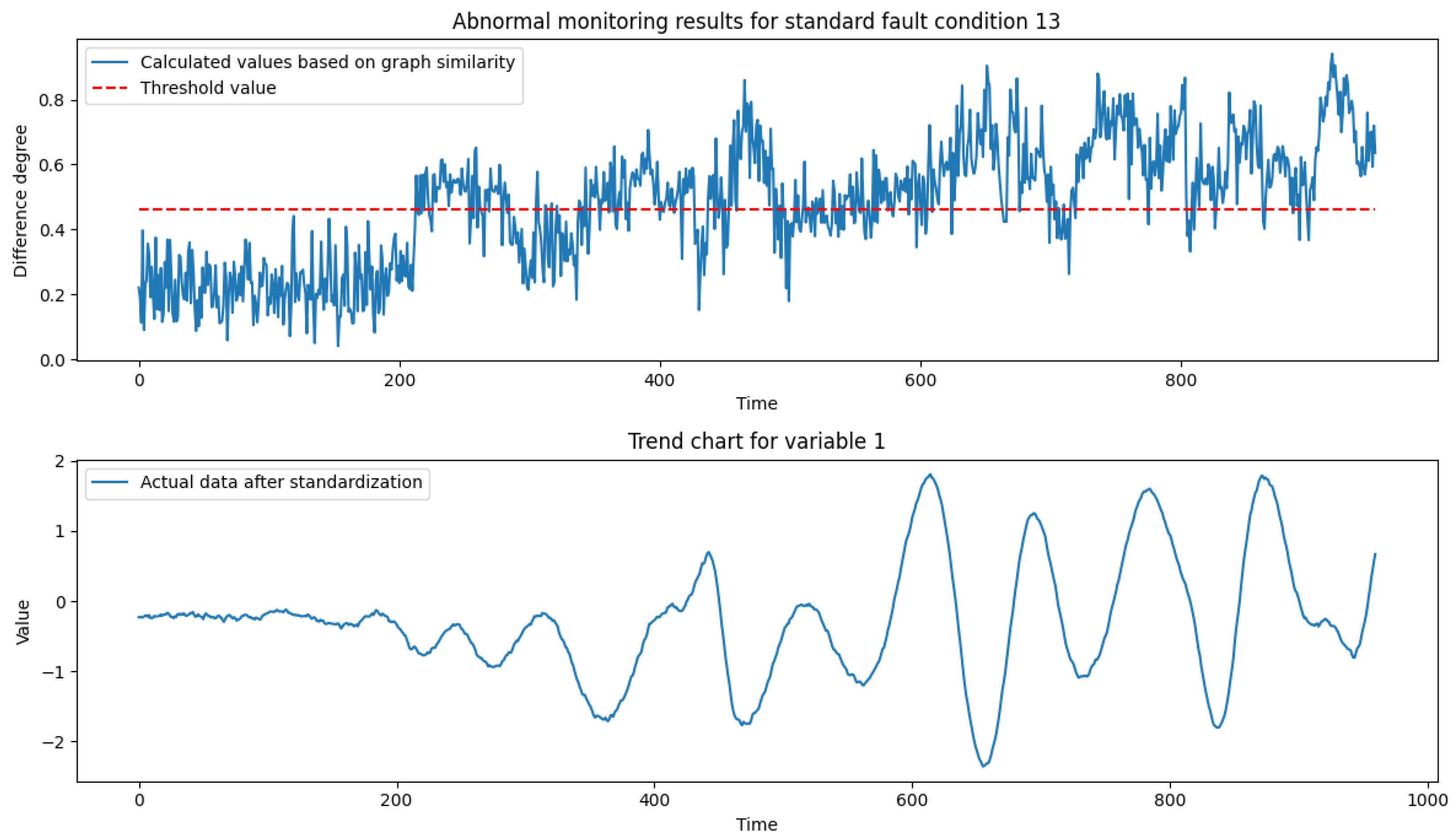 Abnormal monitoring results for standard fault condition 13

Calculated values based on graph similarity
Threshold value

Difference degree

0.8
0.6
0.4
0.2
0.0

0
200
400
600
800

Time

Trend chart for variable 1

Actual data after standardization

Value

2
1
0
−1
−2

0
200
400
600
800
1000

Time